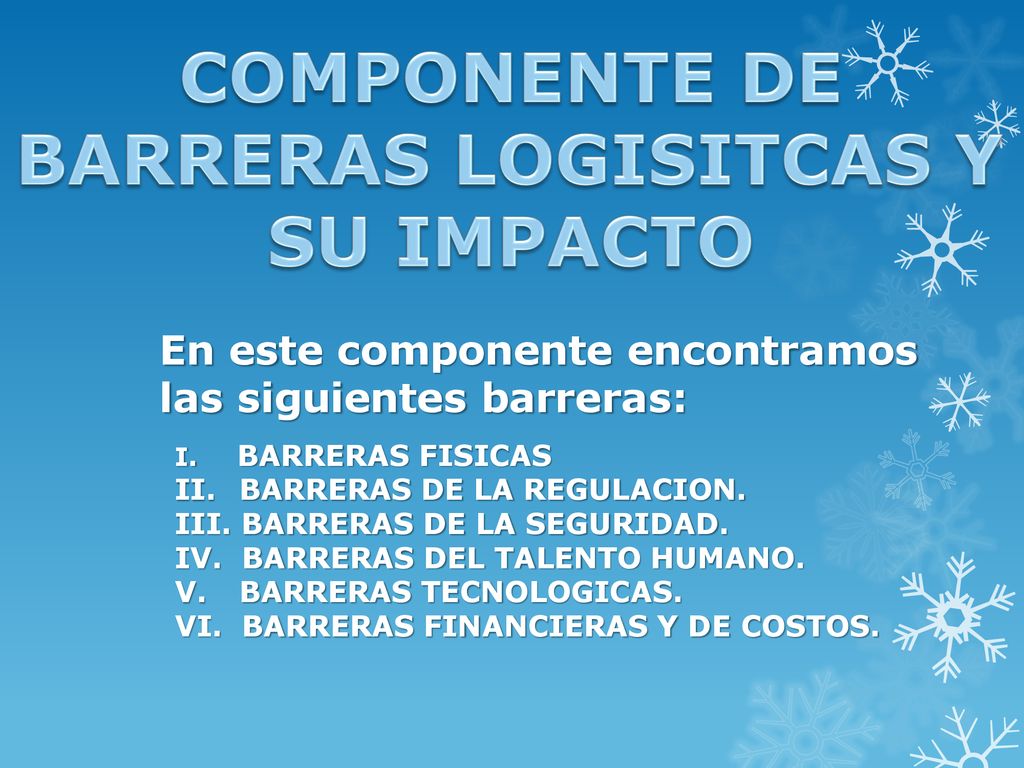 COMPONENTE DE BARRERAS LOGISITCAS Y SU IMPACTO

En este componente encontramos las siguientes barreras:

I. BARRERAS FISICAS
II. BARRERAS DE LA REGULACION.
III. BARRERAS DE LA SEGURIDAD.
IV. BARRERAS DEL TALENTO HUMANO.
V. BARRERAS TECNOLOGICAS.
VI. BARRERAS FINANCIERAS Y DE COSTOS.